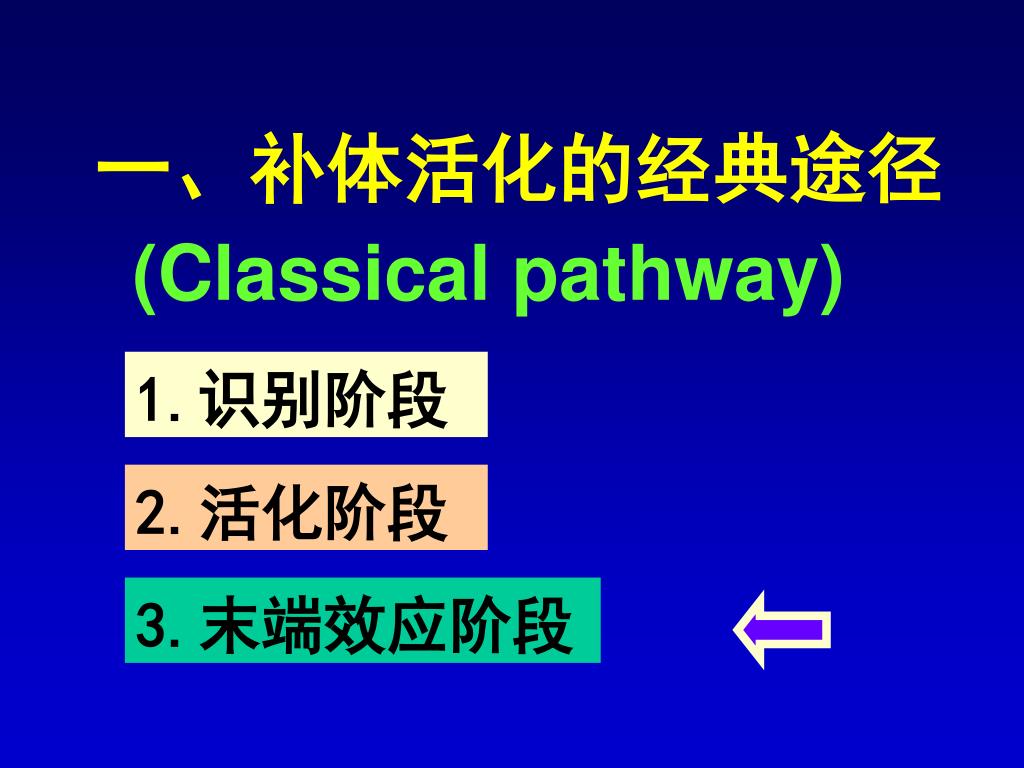 一、补体活化的经典途径
(Classical pathway)

1. 识别阶段

2. 活化阶段

3. 末端效应阶段